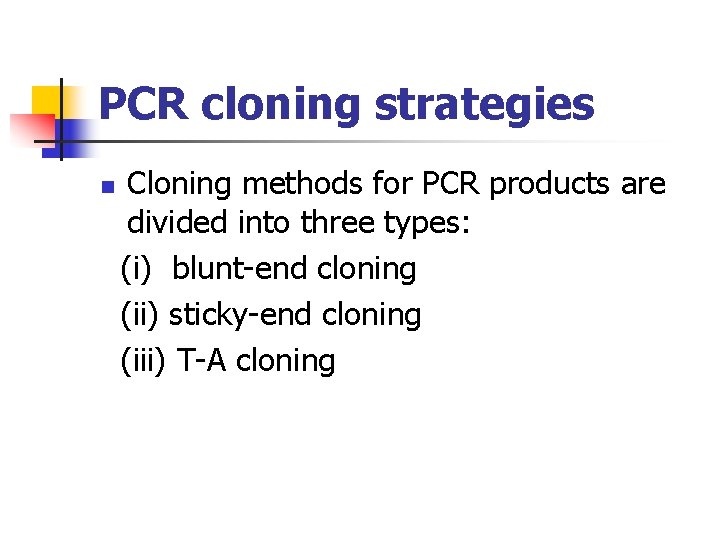 PCR cloning strategies

Cloning methods for PCR products are divided into three types:

(i) blunt-end cloning

(ii) sticky-end cloning

(iii) T-A cloning